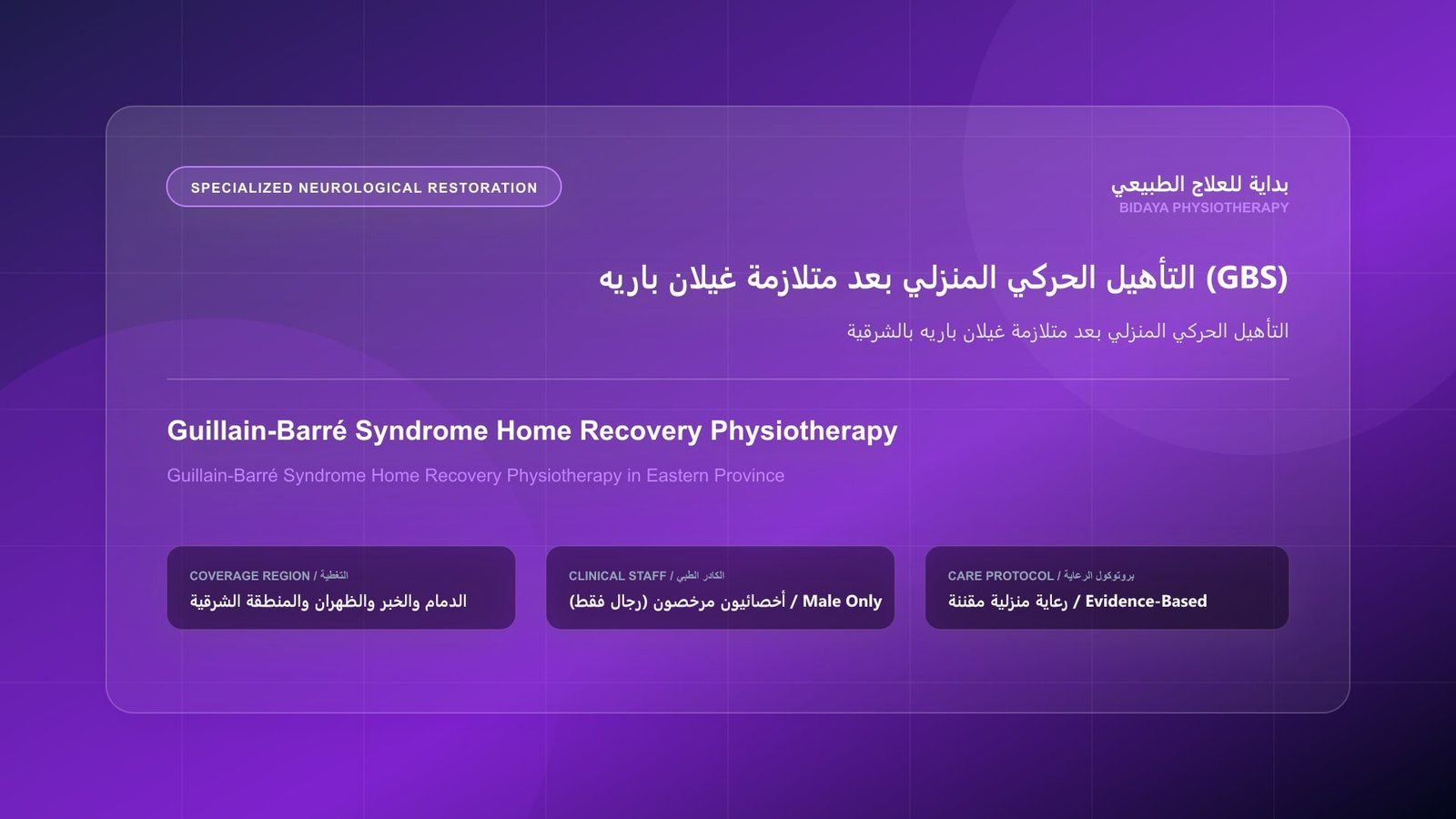 SPECIALIZED NEUROLOGICAL RESTORATION

بداية للعلاج الطبيعي
BIDAYA PHYSIOTHERAPY

التأهيل الحركي المنزلي بعد متلازمة غيلان باريه (GBS)

التأهيل الحركي المنزلي بعد متلازمة غيلان باريه بالشرقية

Guillain-Barré Syndrome Home Recovery Physiotherapy

Guillain-Barré Syndrome Home Recovery Physiotherapy in Eastern Province

COVERAGE REGION / التغطية
الدمام والخبر والظهران والمنطقة الشرقية

CLINICAL STAFF / الكادر الطبي
أخصائيون مرخصون (رجال فقط) / Male Only

CARE PROTOCOL / بروتوكول الرعاية
رعاية منزلية مقننة / Evidence-Based